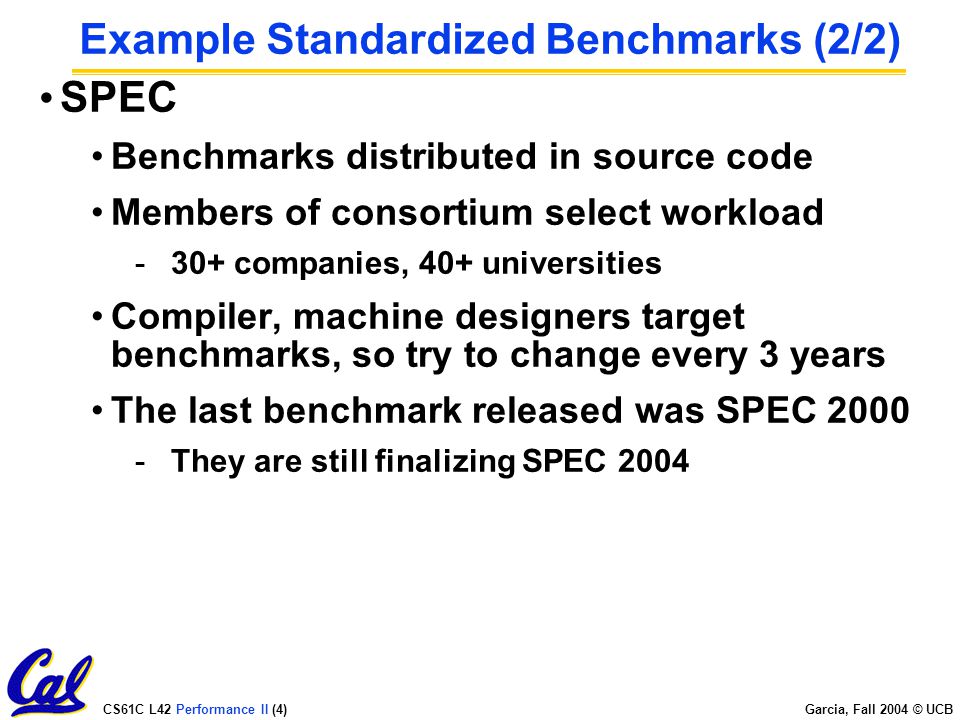 Example Standardized Benchmarks (2/2)

• SPEC

• Benchmarks distributed in source code

• Members of consortium select workload

- 30+ companies, 40+ universities

• Compiler, machine designers target benchmarks, so try to change every 3 years

• The last benchmark released was SPEC 2000

- They are still finalizing SPEC 2004

Cal

CS61C L42 Performance II (4)

Garcia, Fall 2004 © UCB